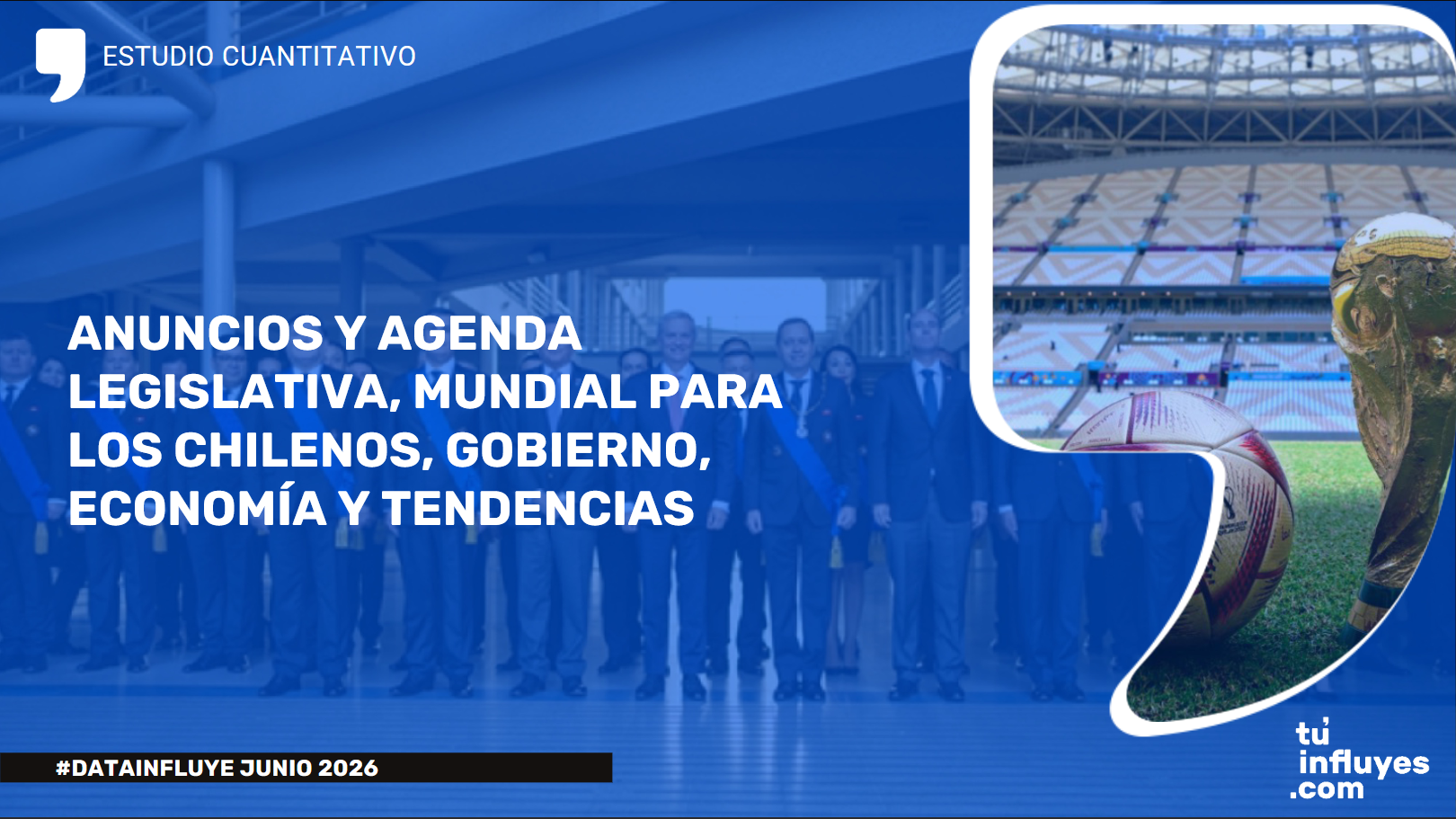 ESTUDIO CUANTITATIVO

ANUNCIOS Y AGENDA LEGISLATIVA, MUNDIAL PARA LOS CHILENOS, GOBIERNO, ECONOMÍA Y TENDENCIAS

#DATAINFLUYE JUNIO 2026

tú influyes .com